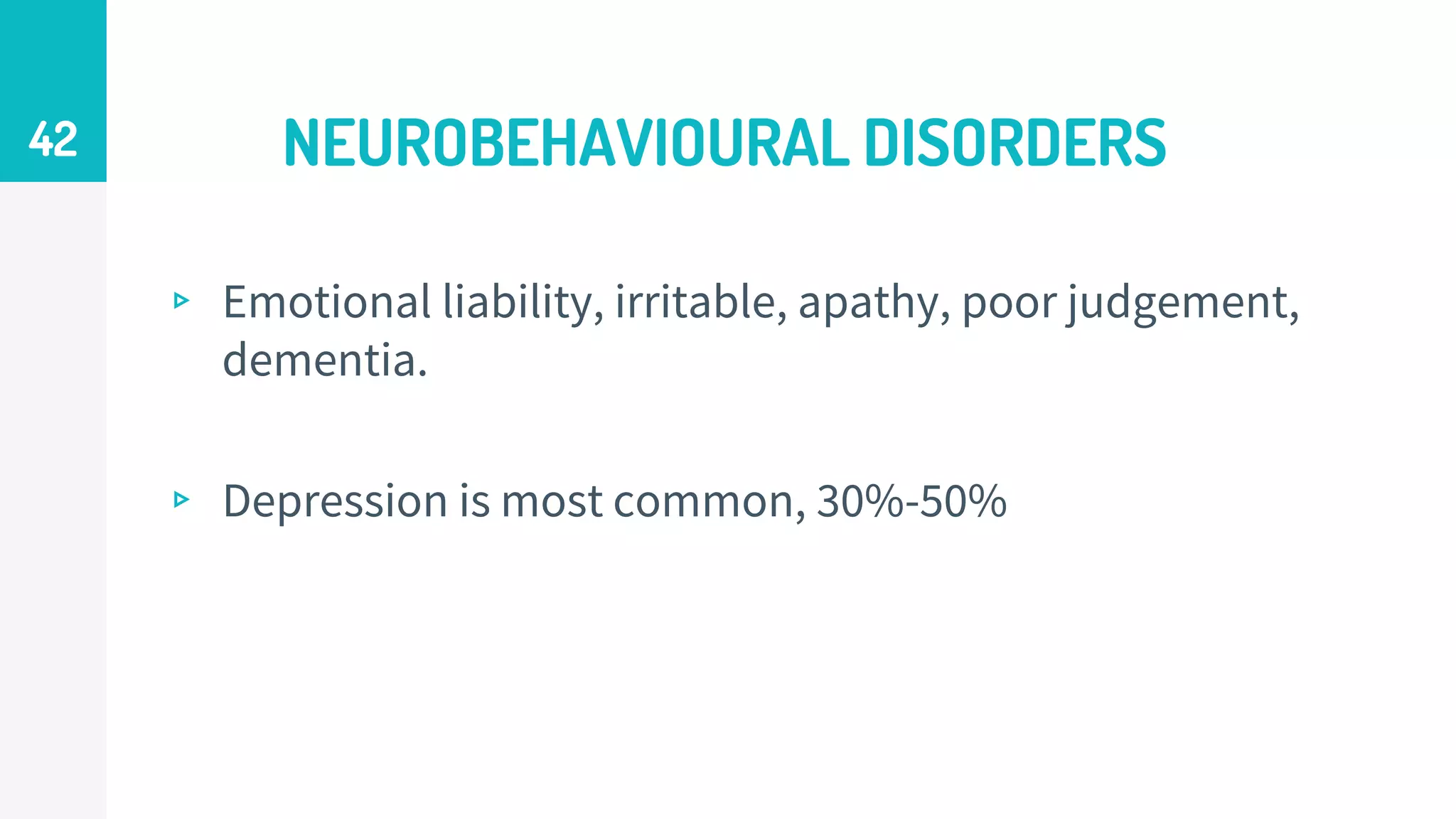 42

NEUROBEHAVIOURAL DISORDERS

▹ Emotional liability, irritable, apathy, poor judgement, dementia.

▹ Depression is most common, 30%-50%